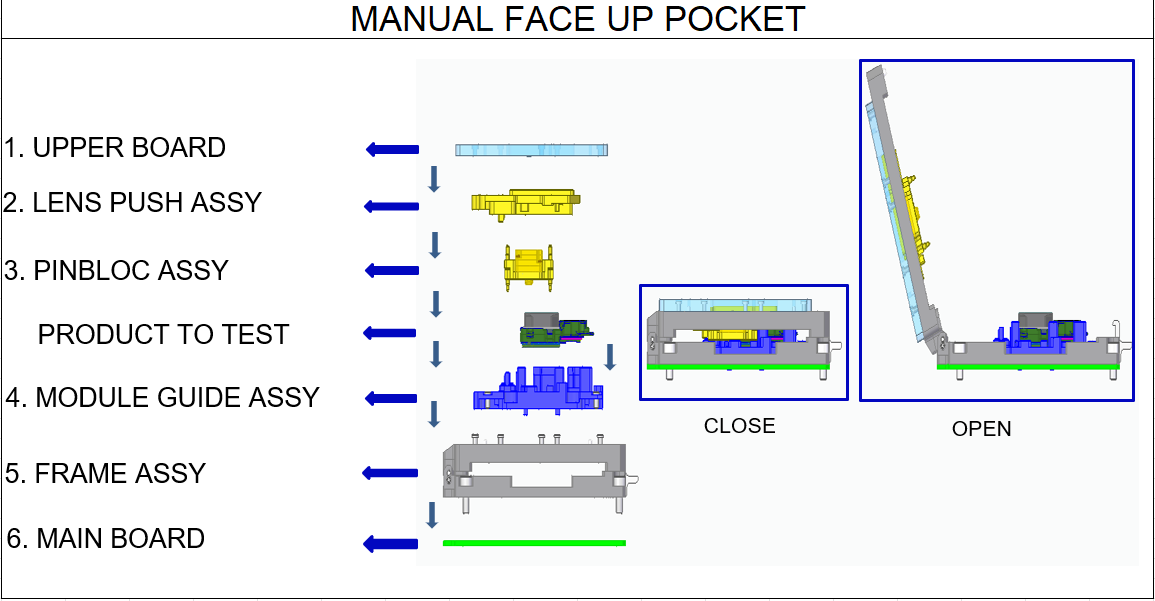 MANUAL FACE UP POCKET

1. UPPER BOARD

2. LENS PUSH ASSY

3. PINBLOC ASSY

PRODUCT TO TEST

4. MODULE GUIDE ASSY

5. FRAME ASSY

6. MAIN BOARD

CLOSE

OPEN